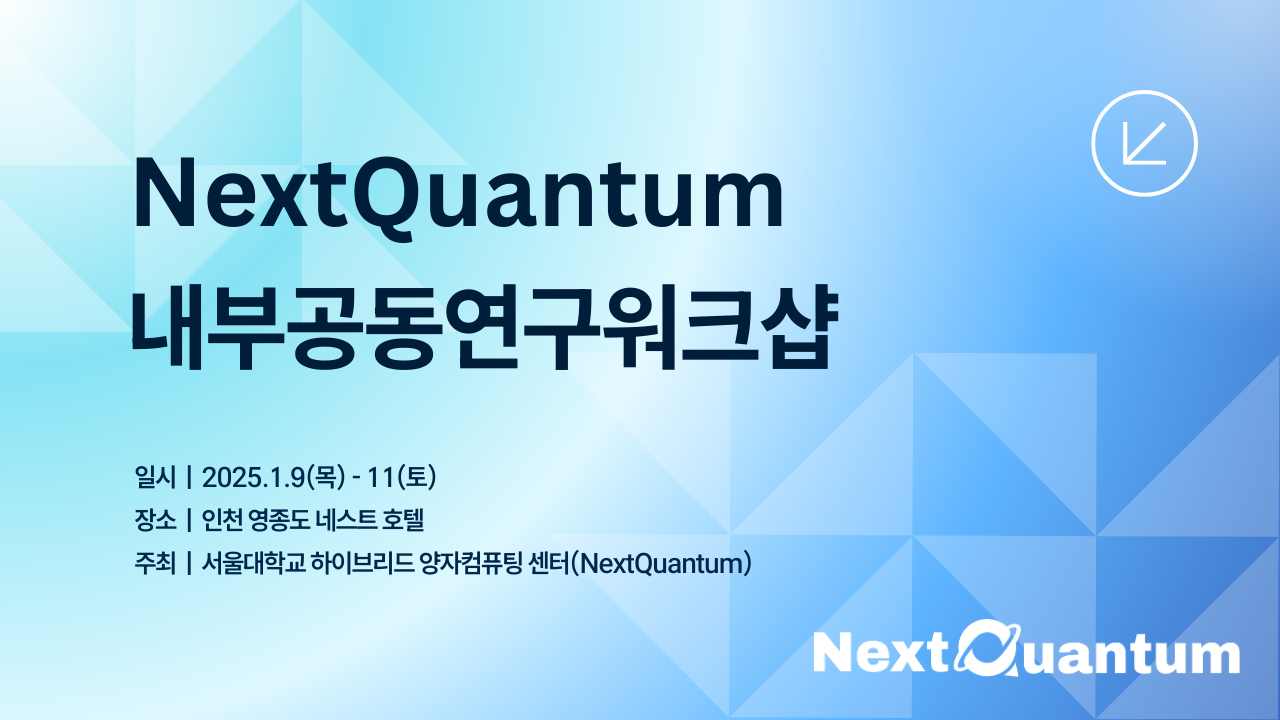 NextQuantum
내부공동연구워크샵

일시 | 2025.1.9(목) - 11(토)
장소 | 인천 영종도 네스트 호텔
주최 | 서울대학교 하이브리드 양자컴퓨팅 센터(NextQuantum)

NextQuantum